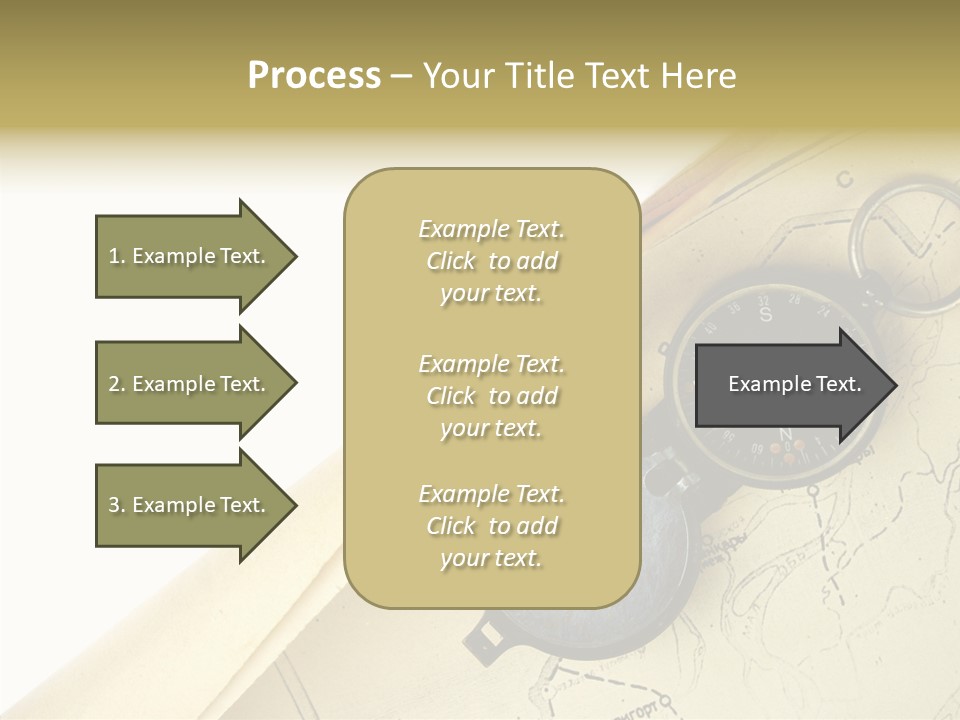 Process – Your Title Text Here

1. Example Text.

2. Example Text.

3. Example Text.

Example Text. Click to add your text.

Example Text. Click to add your text.

Example Text. Click to add your text.

Example Text.